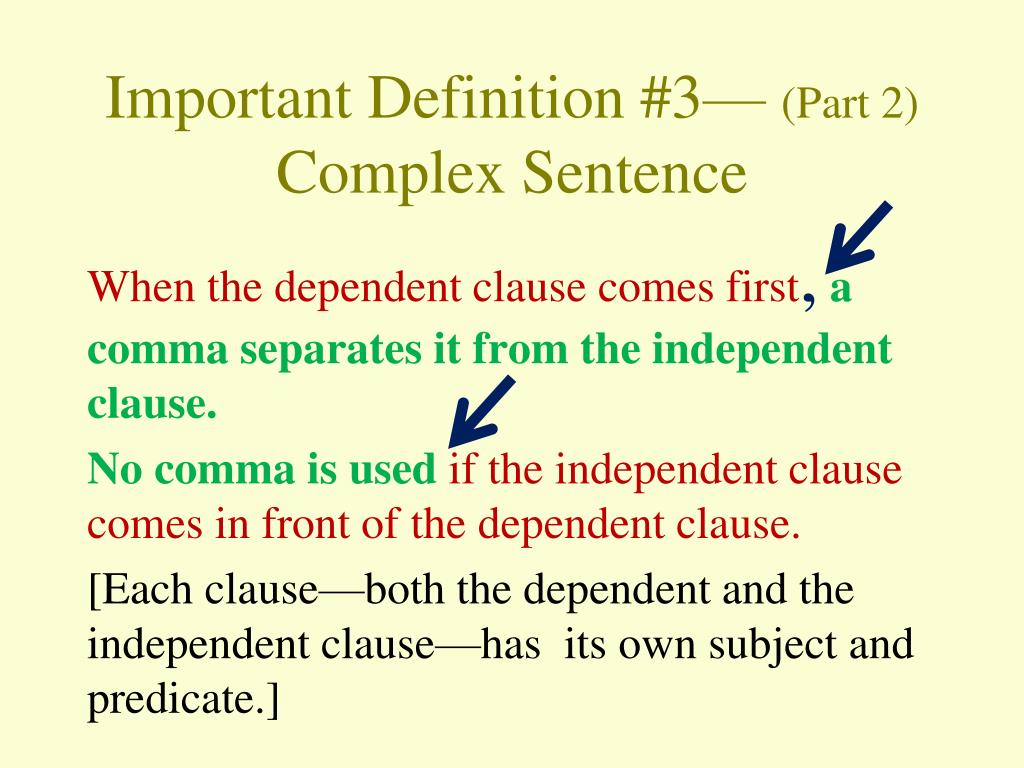 Important Definition #3— (Part 2) Complex Sentence

When the dependent clause comes first, a comma separates it from the independent clause.

No comma is used if the independent clause comes in front of the dependent clause.

[Each clause—both the dependent and the independent clause—has its own subject and predicate.]